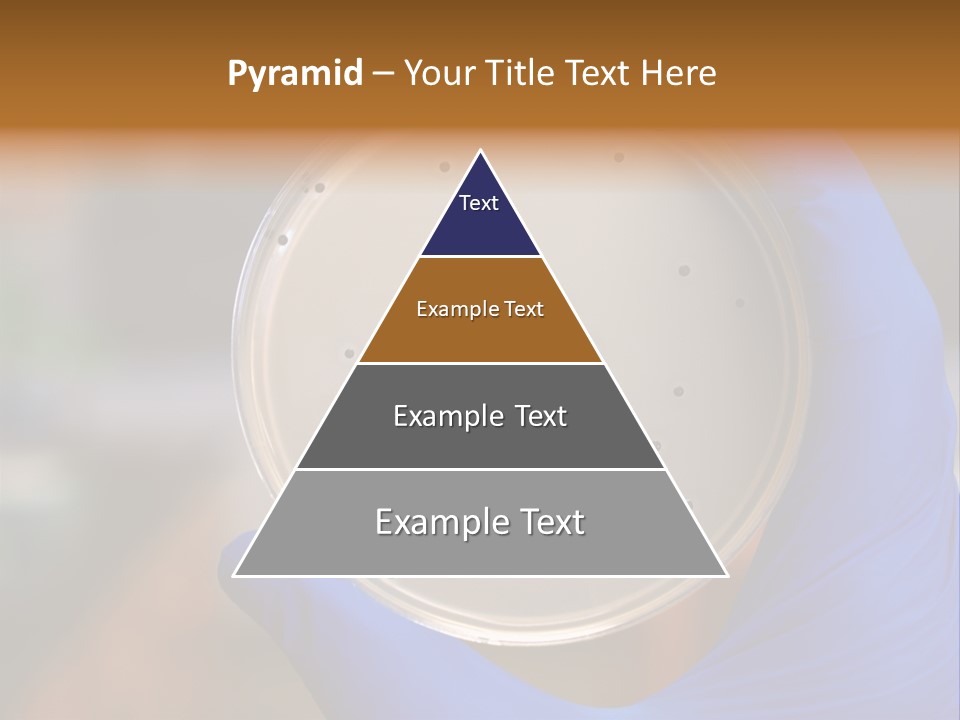 Pyramid – Your Title Text Here

Text

Example Text

Example Text

Example Text